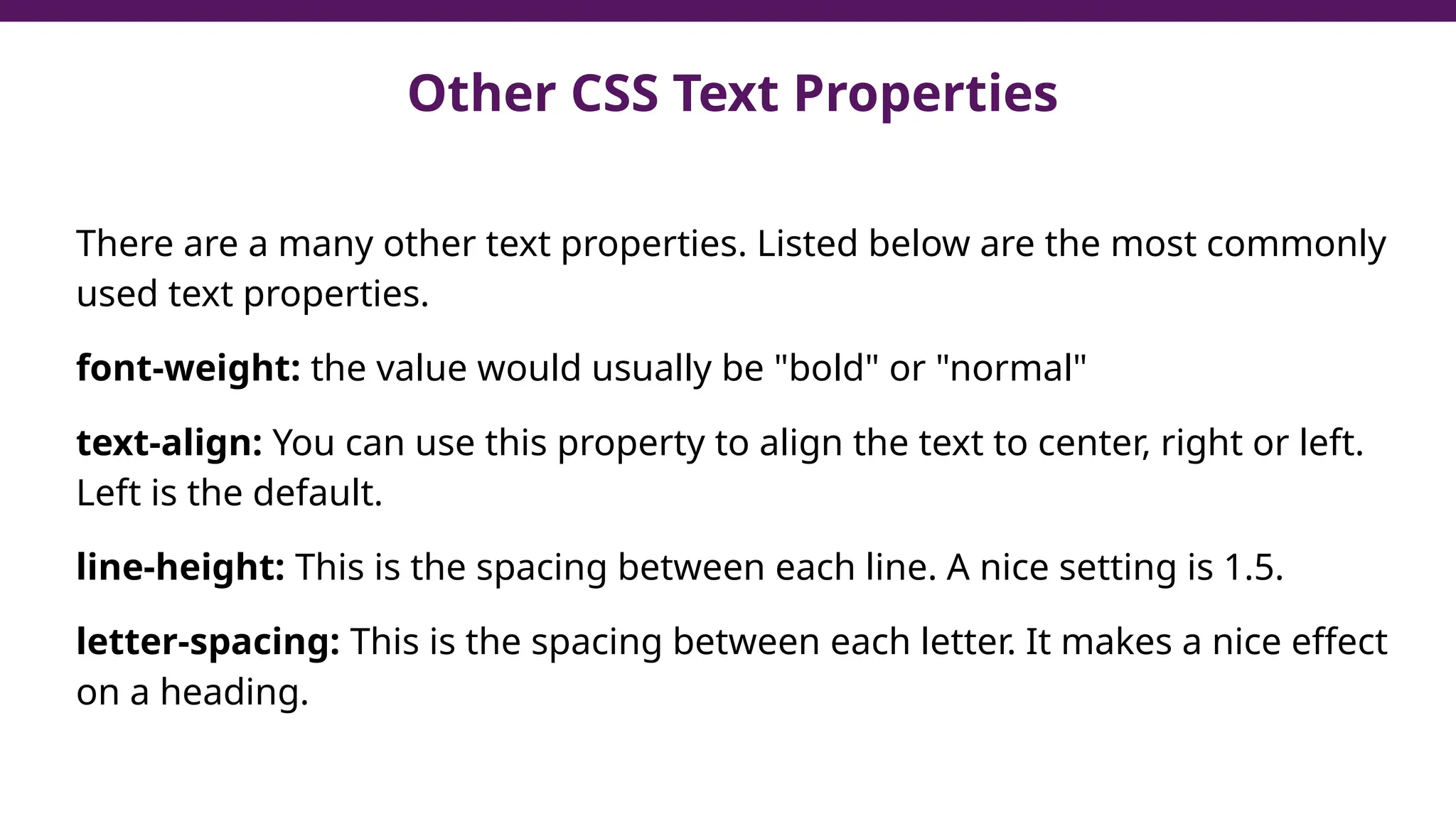 Other CSS Text Properties

There are a many other text properties. Listed below are the most commonly used text properties.

font-weight: the value would usually be "bold" or "normal"

text-align: You can use this property to align the text to center, right or left. Left is the default.

line-height: This is the spacing between each line. A nice setting is 1.5.

letter-spacing: This is the spacing between each letter. It makes a nice effect on a heading.